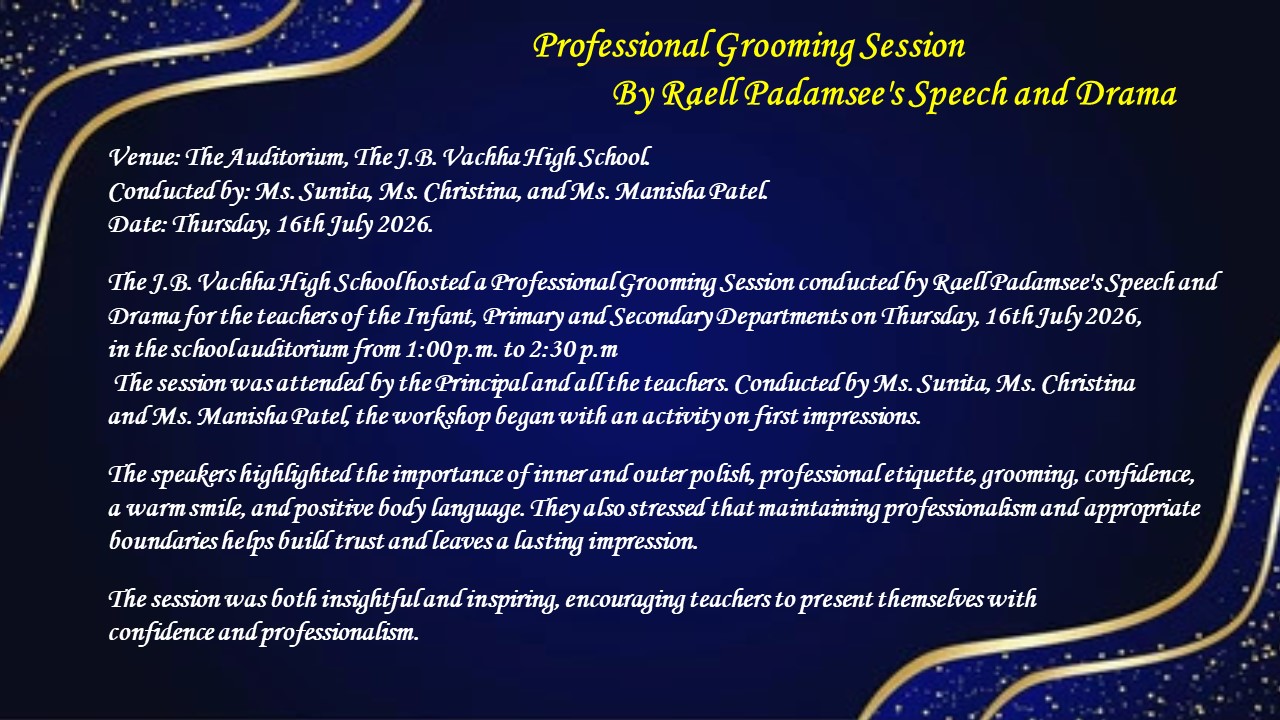 Professional Grooming Session
By Raell Padamsee's Speech and Drama

Venue: The Auditorium, The J.B. Vachha High School.
Conducted by: Ms. Sunita, Ms. Christina, and Ms. Manisha Patel.
Date: Thursday, 16th July 2026.

The J.B. Vachha High School hosted a Professional Grooming Session conducted by Raell Padamsee's Speech and Drama for the teachers of the Infant, Primary and Secondary Departments on Thursday, 16th July 2026, in the school auditorium from 1:00 p.m. to 2:30 p.m
The session was attended by the Principal and all the teachers. Conducted by Ms. Sunita, Ms. Christina and Ms. Manisha Patel, the workshop began with an activity on first impressions.

The speakers highlighted the importance of inner and outer polish, professional etiquette, grooming, confidence, a warm smile, and positive body language. They also stressed that maintaining professionalism and appropriate boundaries helps build trust and leaves a lasting impression.

The session was both insightful and inspiring, encouraging teachers to present themselves with confidence and professionalism.